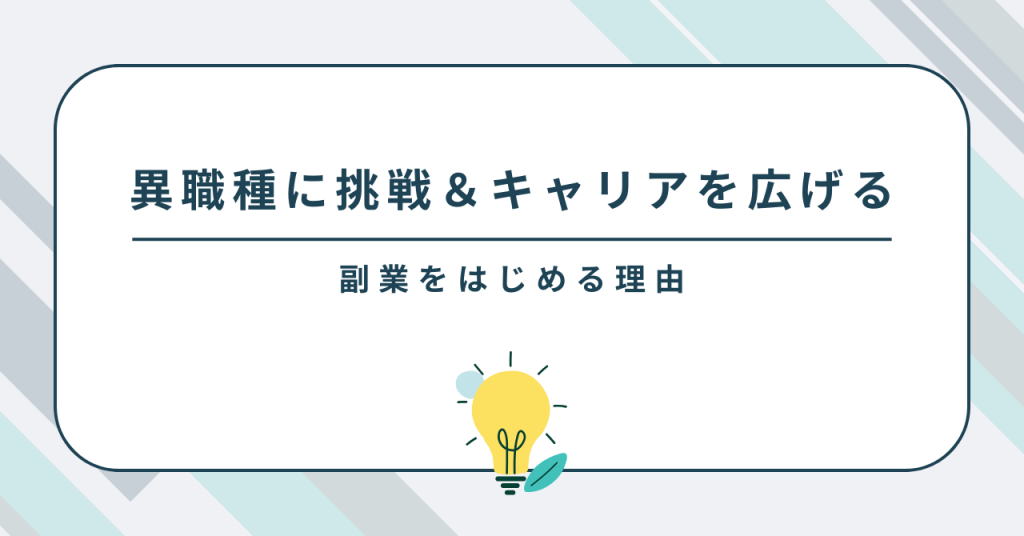 異職種に挑戦＆キャリアを広げる

副業をはじめる理由